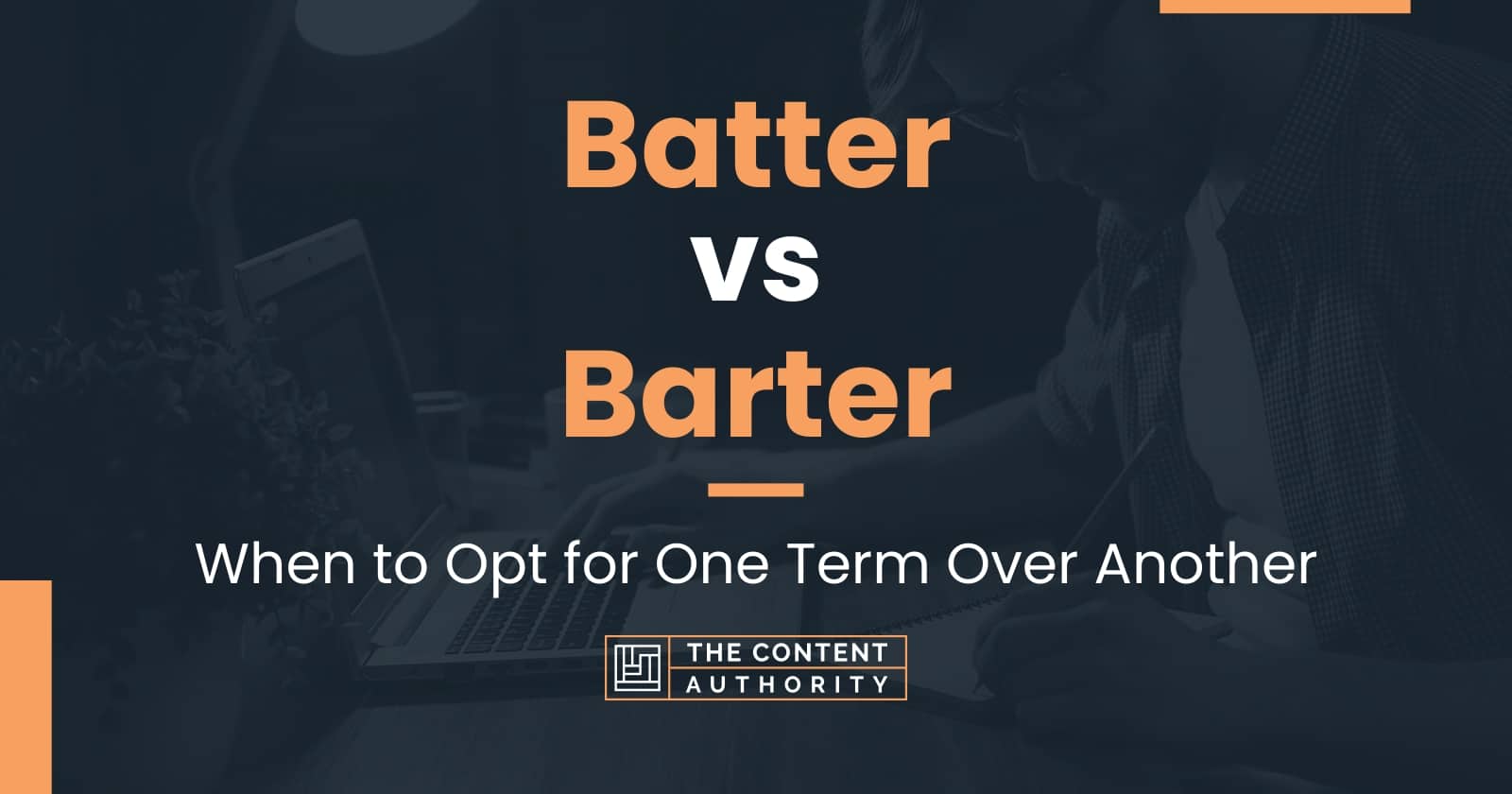 Batter
vs
Barter

When to Opt for One Term Over Another

THE CONTENT AUTHORITY